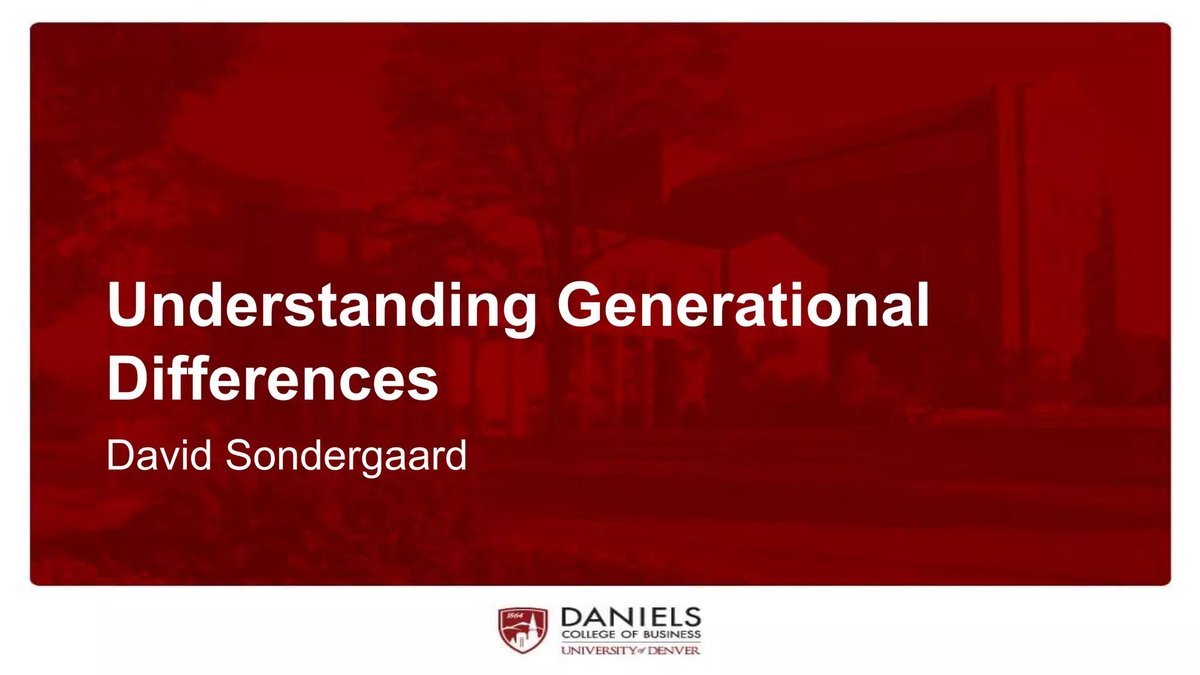 Understanding Generational Differences

David Sondergaard

1864

DANIELS
COLLEGE OF BUSINESS
UNIVERSITY of DENVER